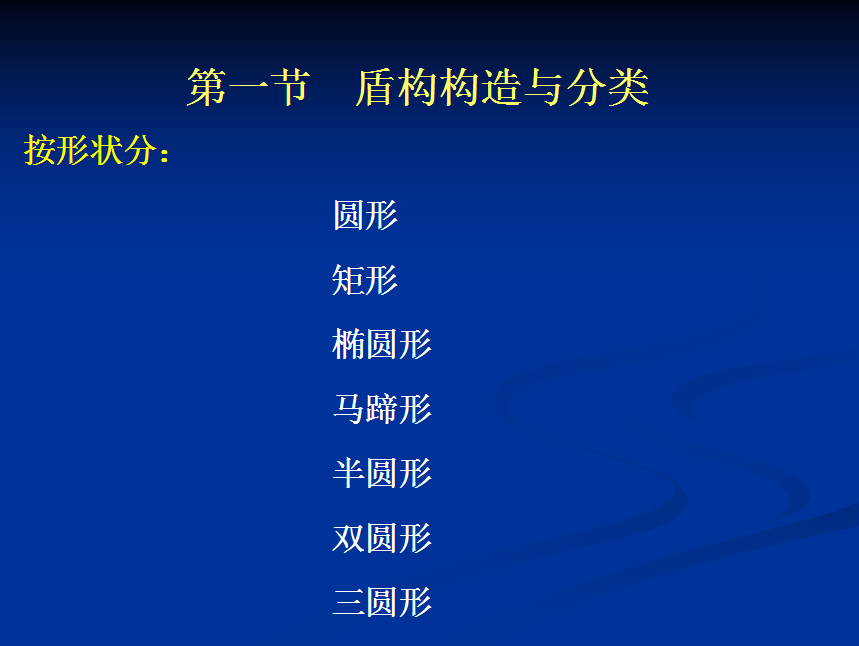 第一节　盾构构造与分类

按形状分：

圆形

矩形

椭圆形

马蹄形

半圆形

双圆形

三圆形